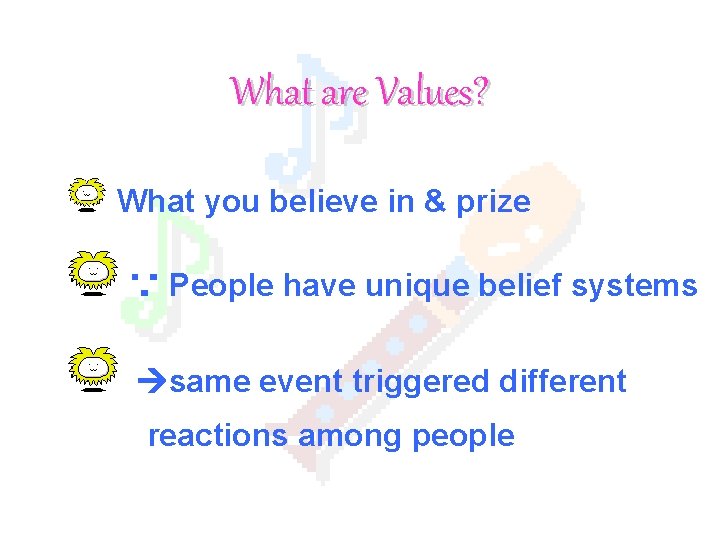 What are Values?

What you believe in & prize

∵ People have unique belief systems

→same event triggered different reactions among people